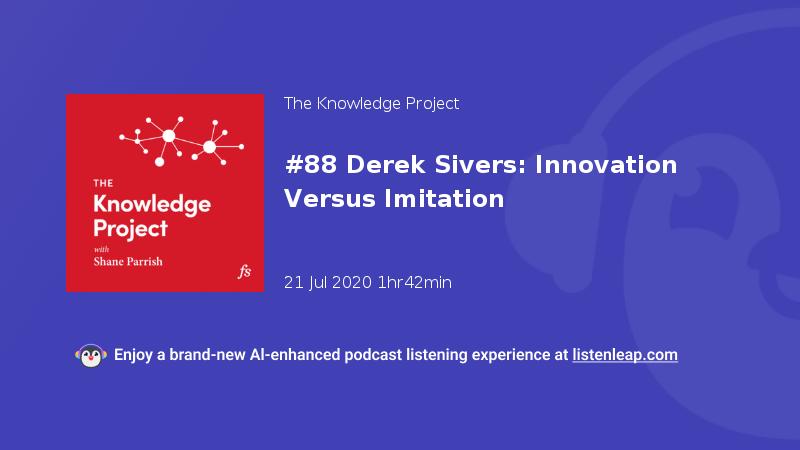 THE
Knowledge
Project
with
Shane Parrish
fs

The Knowledge Project

#88 Derek Sivers: Innovation Versus Imitation

21 Jul 2020 1hr42min

Enjoy a brand-new AI-enhanced podcast listening experience at listenleap.com